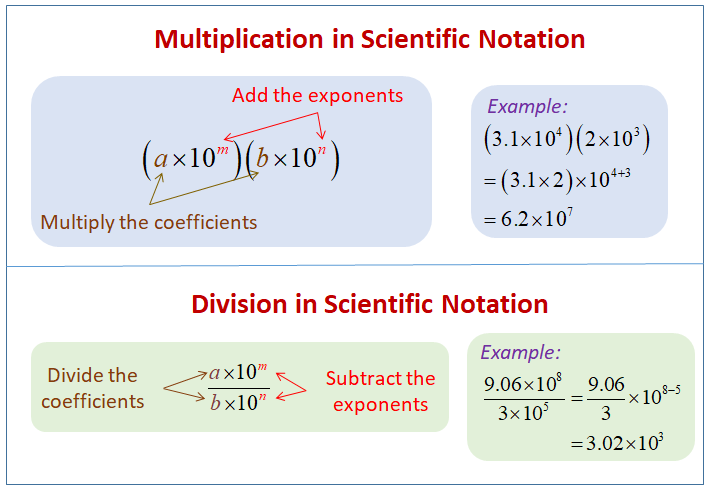 Multiplication in Scientific Notation

Add the exponents

$(a \times 10^m)(b \times 10^n)$

Multiply the coefficients

Example:

$(3.1 \times 10^4)(2 \times 10^3)$

$= (3.1 \times 2) \times 10^{4+3}$

$= 6.2 \times 10^7$

Division in Scientific Notation

Divide the coefficients

$\frac{a \times 10^m}{b \times 10^n}$

Subtract the exponents

Example:

$\frac{9.06 \times 10^8}{3 \times 10^5} = \frac{9.06}{3} \times 10^{8-5}$

$= 3.02 \times 10^3$